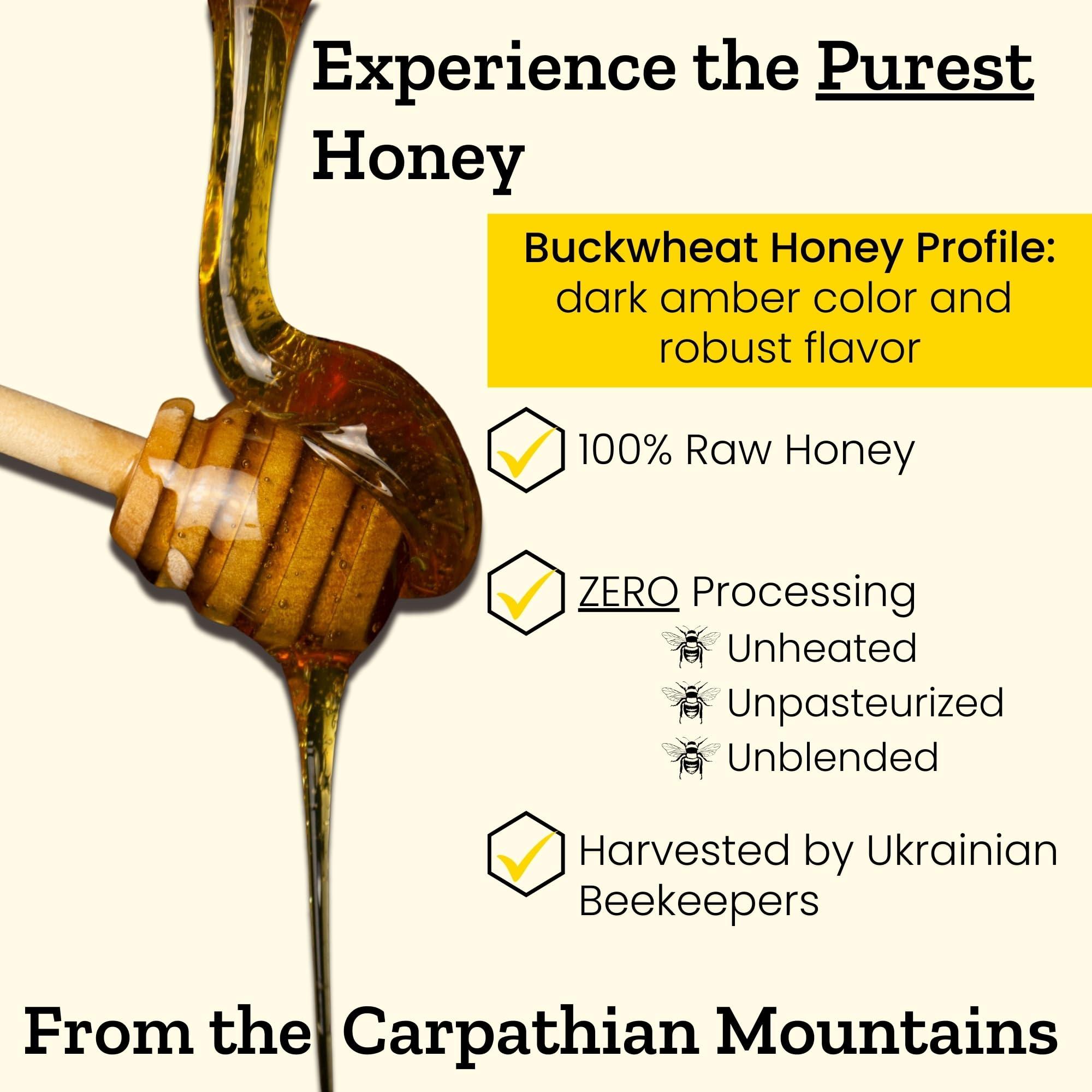 Experience the Purest Honey

Buckwheat Honey Profile: dark amber color and robust flavor

100% Raw Honey

ZERO Processing

Unheated

Unpasteurized

Unblended

Harvested by Ukrainian Beekeepers

From the Carpathian Mountains